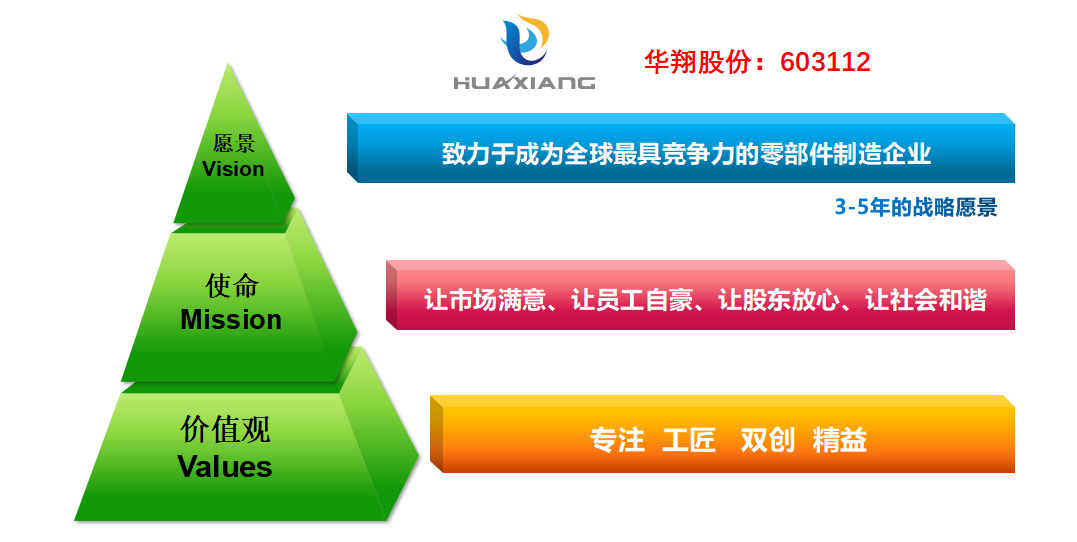 HUAXIANG

华翔股份：603112

愿景
Vision

致力于成为全球最具竞争力的零部件制造企业

3-5年的战略愿景

使命
Mission

让市场满意、让员工自豪、让股东放心、让社会和谐

价值观
Values

专注 工匠 双创 精益